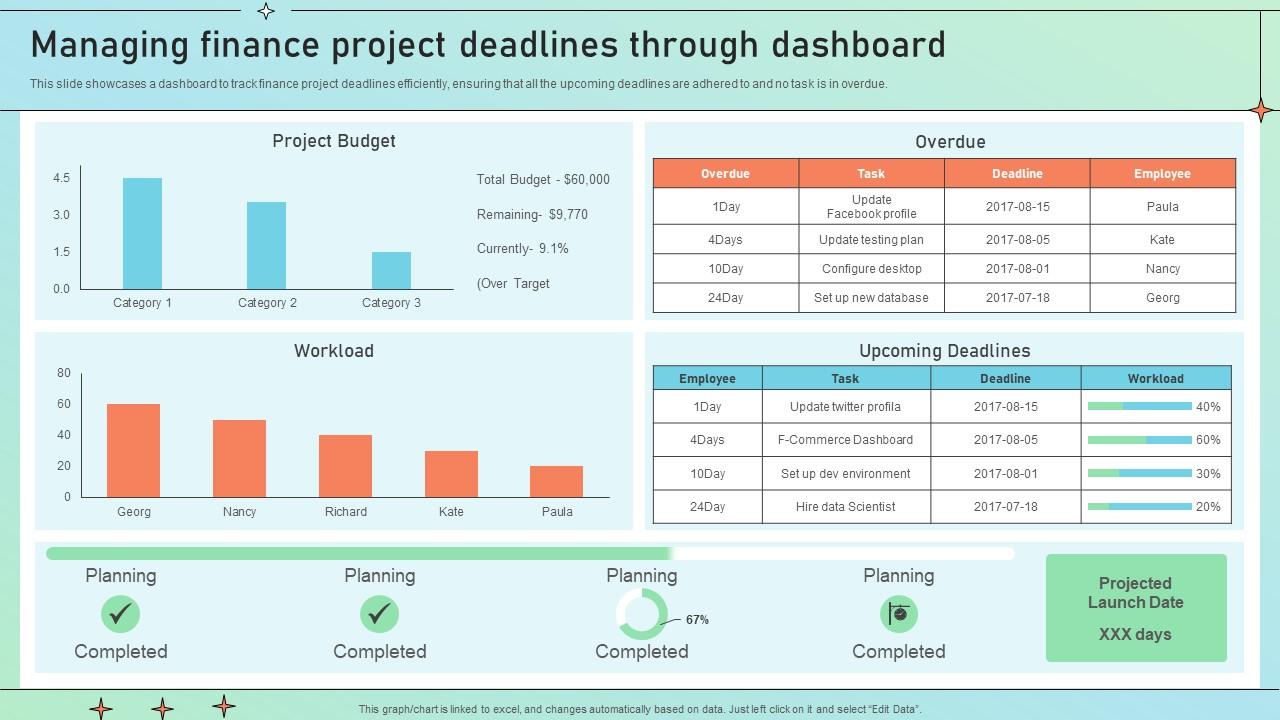 Managing finance project deadlines through dashboard

This slide showcases a dashboard to track finance project deadlines efficiently, ensuring that all the upcoming deadlines are adhered to and no task is in overdue.

Project Budget

4.5
3.0
1.5
0.0

Category 1
Category 2
Category 3

Total Budget - $60,000

Remaining- $9,770

Currently- 9.1%

(Over Target

Overdue

| Overdue | Task | Deadline | Employee |
|---|---|---|---|
| 1Day | Update Facebook profile | 2017-08-15 | Paula |
| 4Days | Update testing plan | 2017-08-05 | Kate |
| 10Day | Configure desktop | 2017-08-01 | Nancy |
| 24Day | Set up new database | 2017-07-18 | Georg |

Workload

80
60
40
20
0

Georg
Nancy
Richard
Kate
Paula

Upcoming Deadlines

| Employee | Task | Deadline | Workload |
|---|---|---|---|
| 1Day | Update twitter profila | 2017-08-15 | 40% |
| 4Days | F-Commerce Dashboard | 2017-08-05 | 60% |
| 10Day | Set up dev environment | 2017-08-01 | 30% |
| 24Day | Hire data Scientist | 2017-07-18 | 20% |

Planning
Completed

Planning
Completed

Planning
67%
Completed

Planning
Completed

Projected Launch Date

XXX days

This graph/chart is linked to excel, and changes automatically based on data. Just left click on it and select "Edit Data".